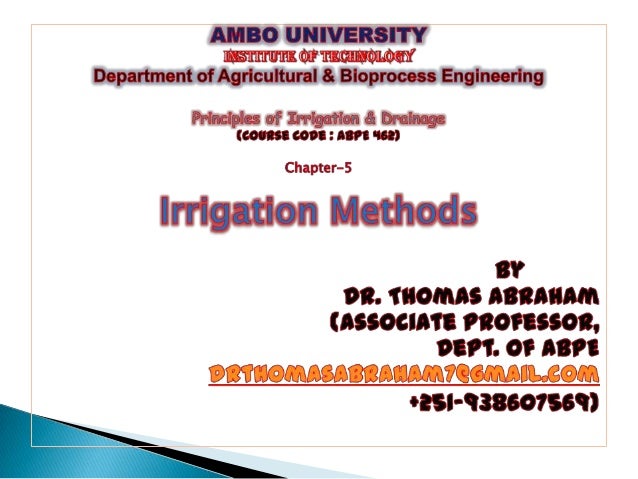 AMBO UNIVERSITY
INSTITUTE OF TECHNOLOGY
Department of Agricultural & Bioprocess Engineering

Principles of Irrigation & Drainage
(COURSE CODE : ABPE 462)

Chapter-5

Irrigation Methods

BY
DR. THOMAS ABRAHAM
(ASSOCIATE PROFESSOR,
DEPT. OF ABPE
DRTHOMASABRAHAM7@GMAIL.COM
+251-938607569)